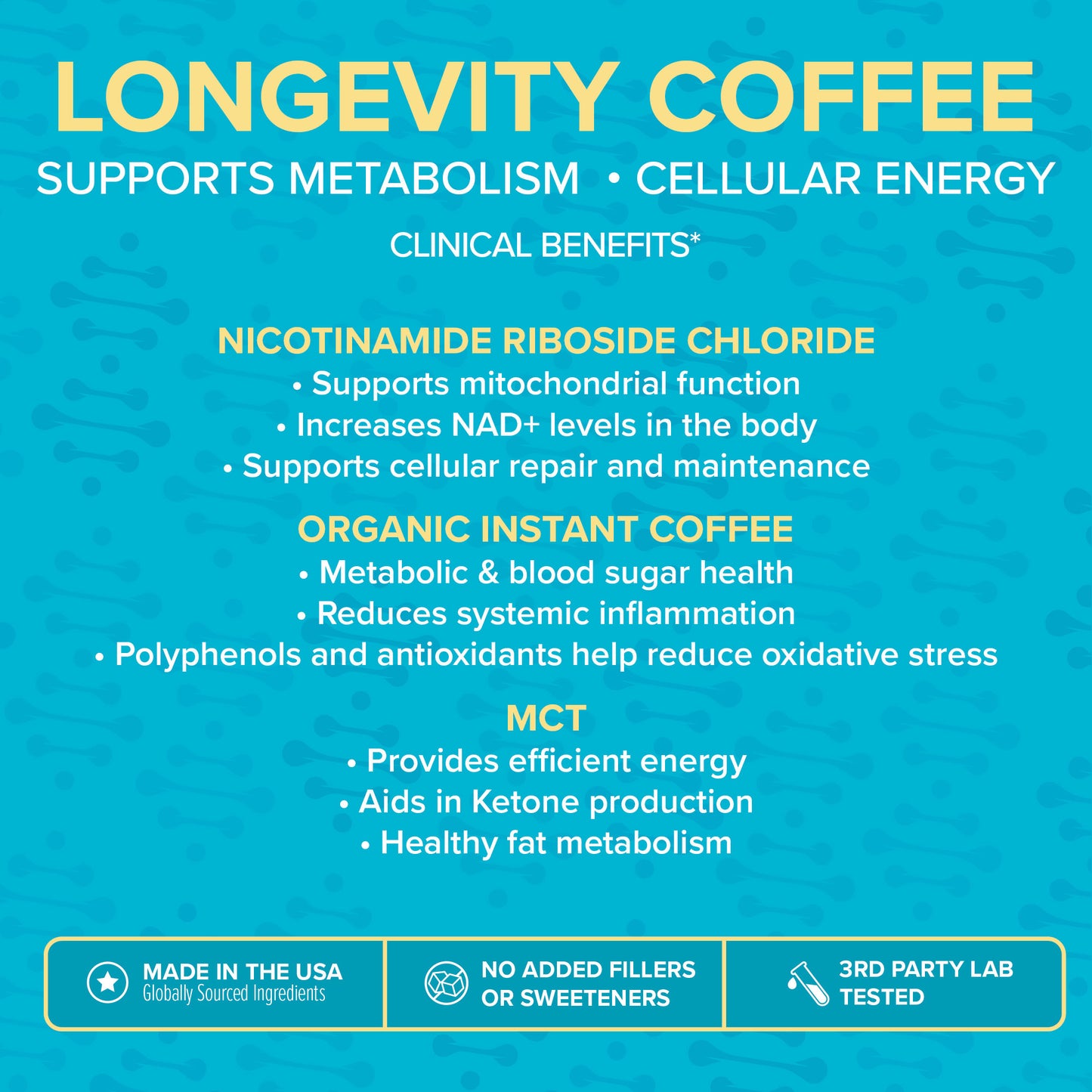 LONGEVITY COFFEE

SUPPORTS METABOLISM • CELLULAR ENERGY

CLINICAL BENEFITS*

NICOTINAMIDE RIBOSIDE CHLORIDE
• Supports mitochondrial function
• Increases NAD+ levels in the body
• Supports cellular repair and maintenance

ORGANIC INSTANT COFFEE
• Metabolic & blood sugar health
• Reduces systemic inflammation
• Polyphenols and antioxidants help reduce oxidative stress

MCT
• Provides efficient energy
• Aids in Ketone production
• Healthy fat metabolism

MADE IN THE USA
Globally Sourced Ingredients

NO ADDED FILLERS OR SWEETENERS

3RD PARTY LAB TESTED